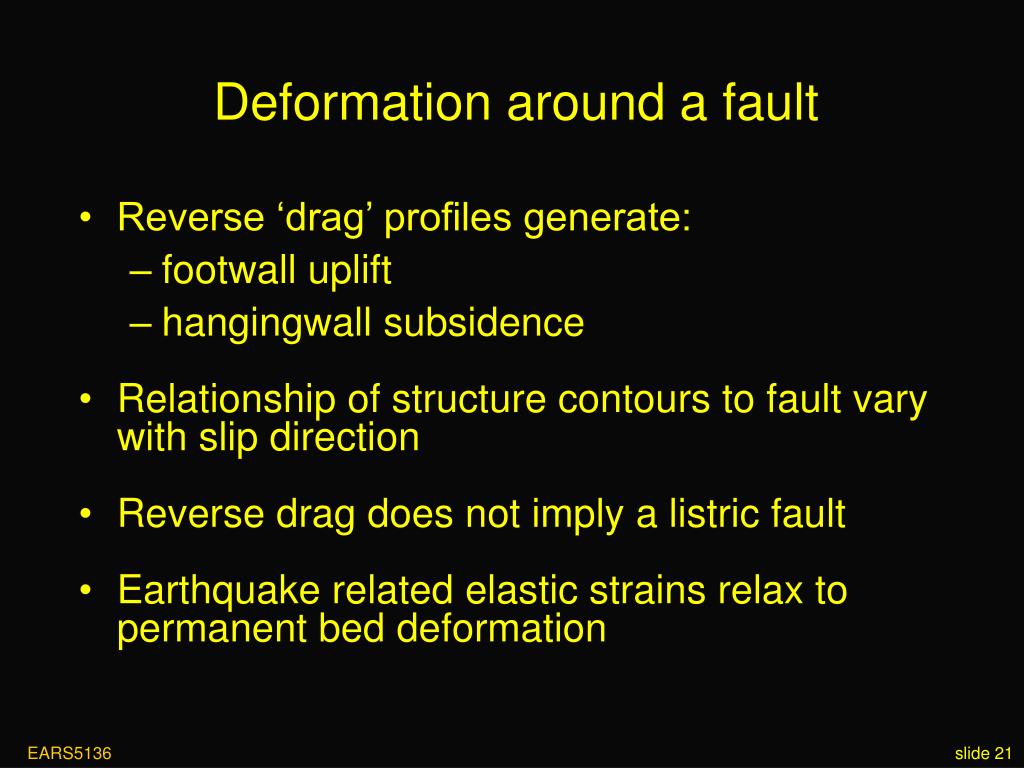 Deformation around a fault

• Reverse ‘drag’ profiles generate:
– footwall uplift
– hangingwall subsidence

• Relationship of structure contours to fault vary with slip direction

• Reverse drag does not imply a listric fault

• Earthquake related elastic strains relax to permanent bed deformation

EARS5136

slide 21